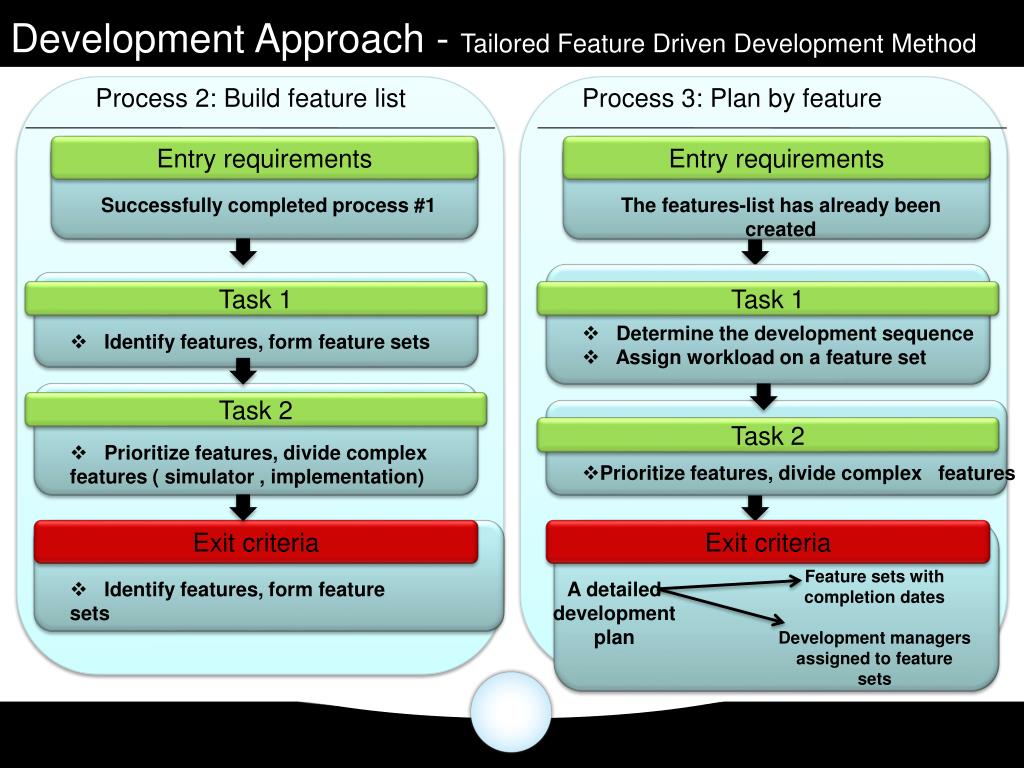 Development Approach - Tailored Feature Driven Development Method

Process 2: Build feature list

Entry requirements

Successfully completed process #1

Task 1

❖ Identify features, form feature sets

Task 2

❖ Prioritize features, divide complex features ( simulator , implementation)

Exit criteria

❖ Identify features, form feature sets

Process 3: Plan by feature

Entry requirements

The features-list has already been created

Task 1

❖ Determine the development sequence
❖ Assign workload on a feature set

Task 2

❖Prioritize features, divide complex features

Exit criteria

A detailed development plan

Feature sets with completion dates

Development managers assigned to feature sets